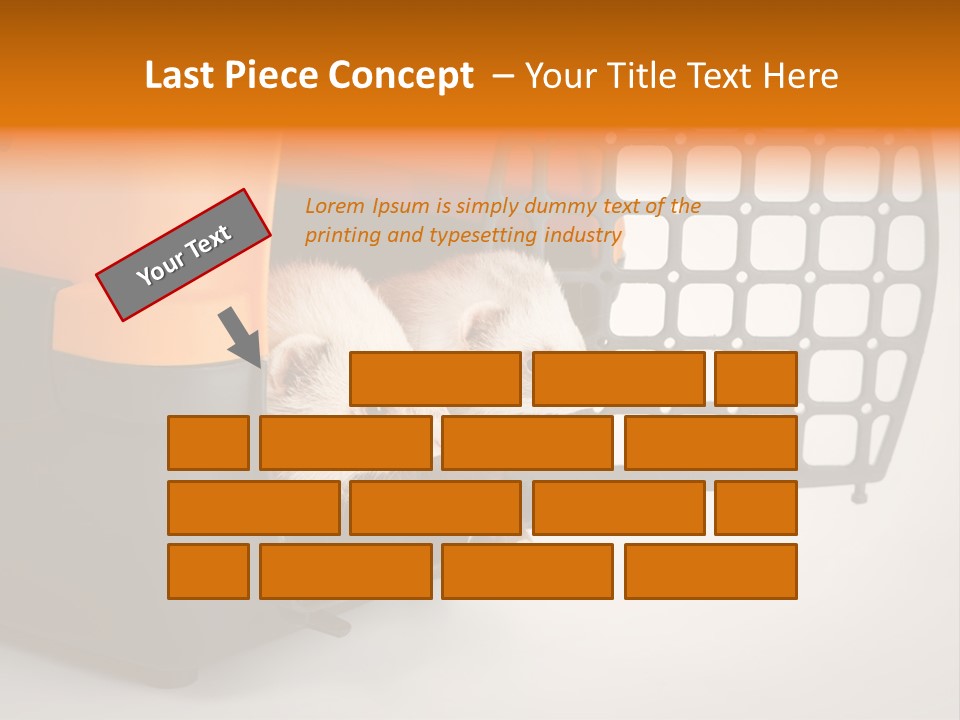 Last Piece Concept – Your Title Text Here

Your Text

Lorem Ipsum is simply dummy text of the printing and typesetting industry